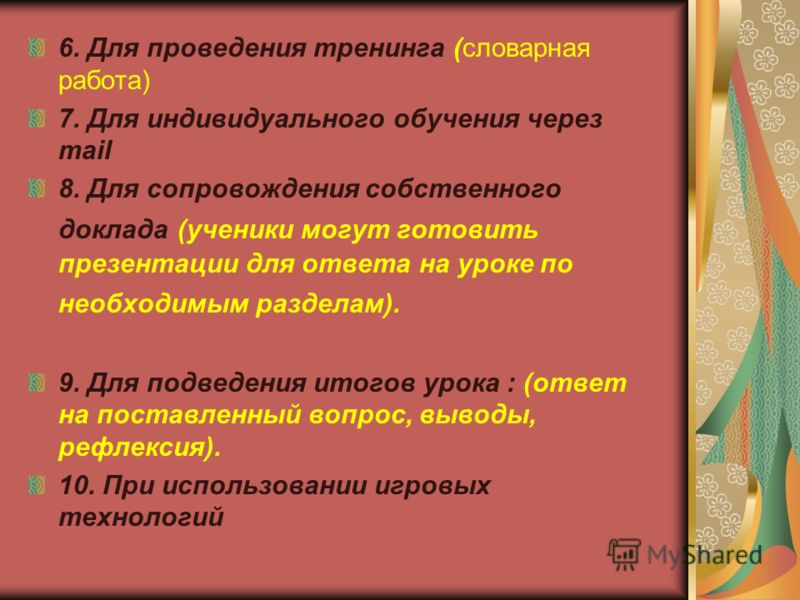 6. Для проведения тренинга (словарная работа)

7. Для индивидуального обучения через mail

8. Для сопровождения собственного доклада (ученики могут готовить презентации для ответа на уроке по необходимым разделам).

9. Для подведения итогов урока : (ответ на поставленный вопрос, выводы, рефлексия).

10. При использовании игровых технологий

MyShared